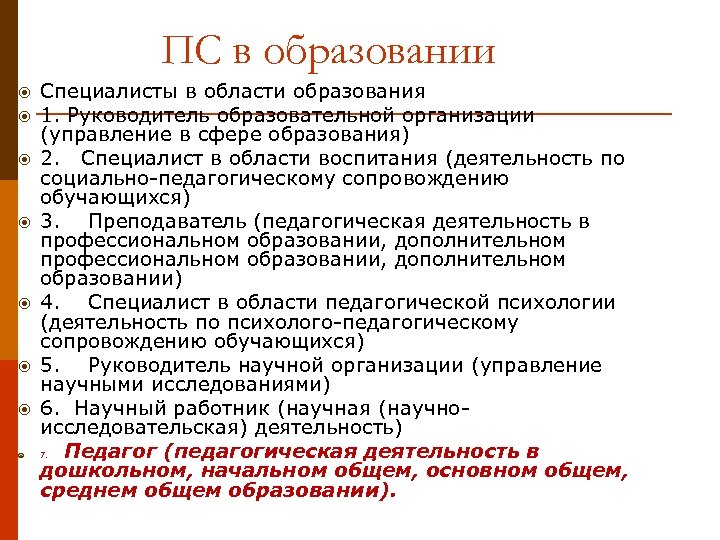 ПС в образовании

Специалисты в области образования

1. Руководитель образовательной организации (управление в сфере образования)

2. Специалист в области воспитания (деятельность по социально-педагогическому сопровождению обучающихся)

3. Преподаватель (педагогическая деятельность в профессиональном образовании, дополнительном профессиональном образовании, дополнительном образовании)

4. Специалист в области педагогической психологии (деятельность по психолого-педагогическому сопровождению обучающихся)

5. Руководитель научной организации (управление научными исследованиями)

6. Научный работник (научная (научно-исследовательская) деятельность)

7. Педагог (педагогическая деятельность в дошкольном, начальном общем, основном общем, среднем общем образовании).